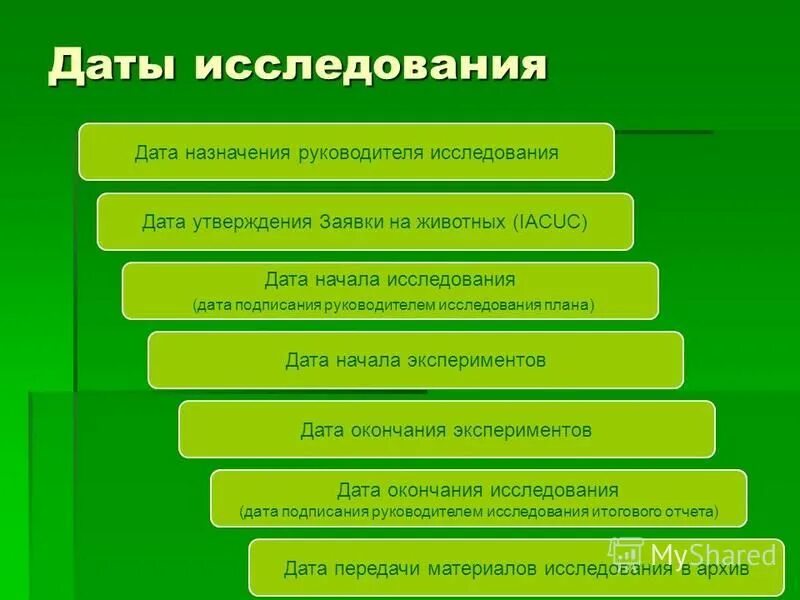 Даты исследования

Дата назначения руководителя исследования

Дата утверждения Заявки на животных (IACUC)

Дата начала исследования
(дата подписания руководителем исследования плана)

Дата начала экспериментов

Дата окончания экспериментов

Дата окончания исследования
(дата подписания руководителем исследования итогового отчета)

Дата передачи материалов исследования в архив

MyShared